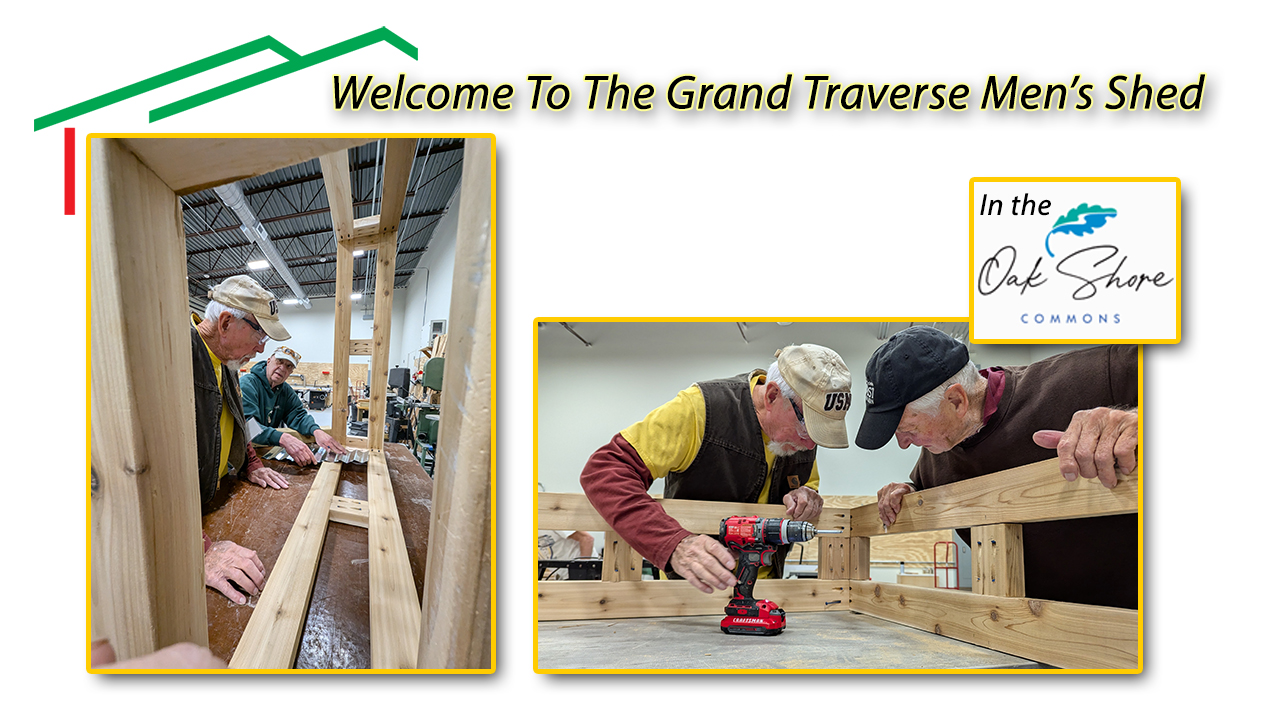 Welcome To The Grand Traverse Men's Shed

In the
Oak Shore
COMMONS

USN

CRAFTSMAN